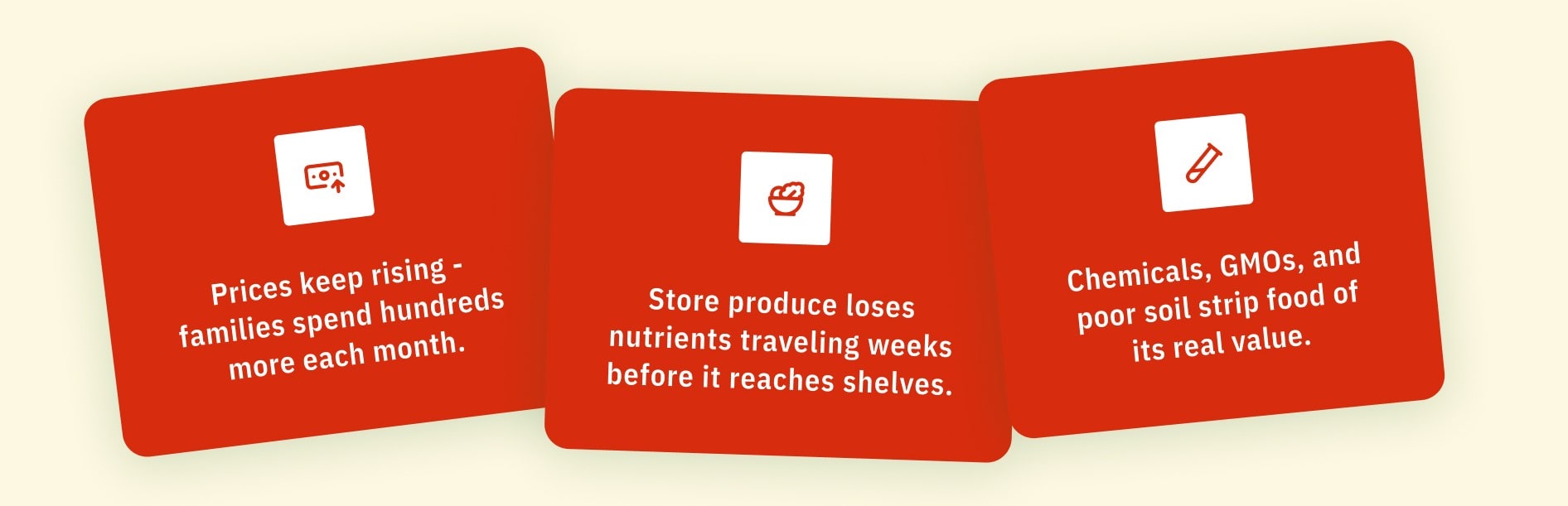 Prices keep rising - families spend hundreds more each month.

Store produce loses nutrients traveling weeks before it reaches shelves.

Chemicals, GMOs, and poor soil strip food of its real value.